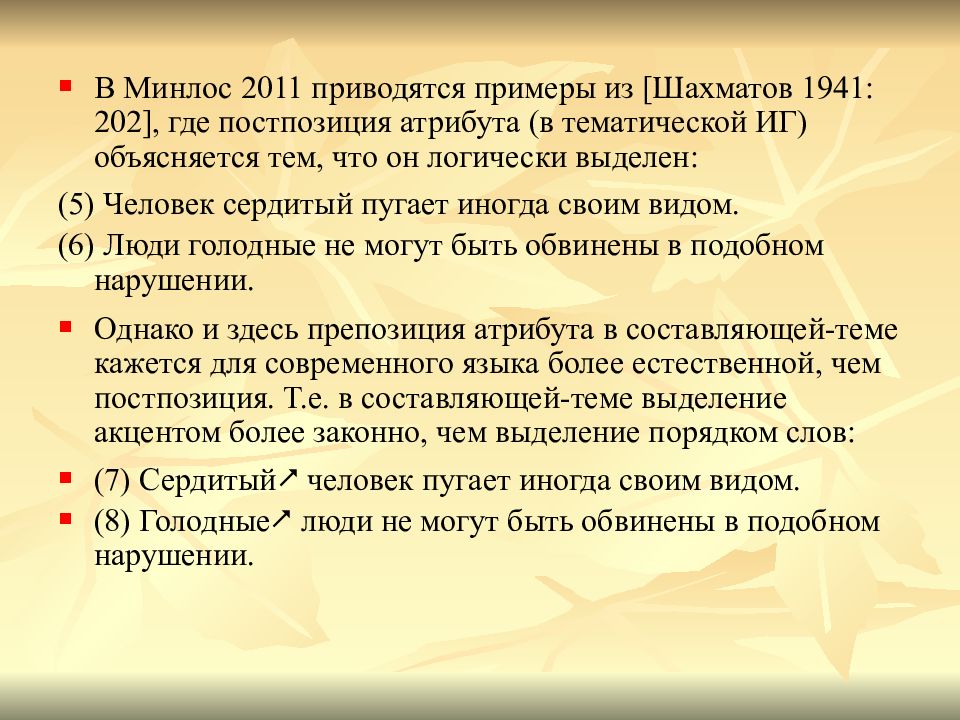 В Минлос 2011 приводятся примеры из [Шахматов 1941: 202], где постпозиция атрибута (в тематической ИГ) объясняется тем, что он логически выделен:

(5) Человек сердитый пугает иногда своим видом.

(6) Люди голодные не могут быть обвинены в подобном нарушении.

Однако и здесь препозиция атрибута в составляющей-теме кажется для современного языка более естественной, чем постпозиция. Т.е. в составляющей-теме выделение акцентом более законно, чем выделение порядком слов:

(7) Сердитый↗ человек пугает иногда своим видом.

(8) Голодные↗ люди не могут быть обвинены в подобном нарушении.